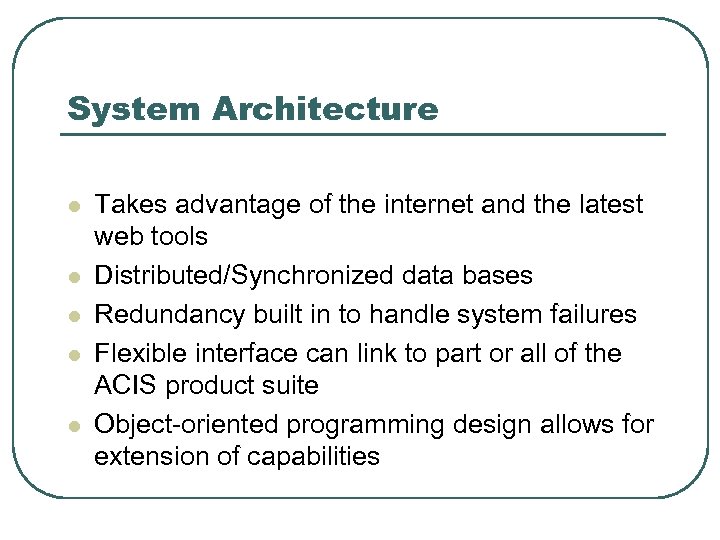 System Architecture

- Takes advantage of the internet and the latest web tools
- Distributed/Synchronized data bases
- Redundancy built in to handle system failures
- Flexible interface can link to part or all of the ACIS product suite
- Object-oriented programming design allows for extension of capabilities